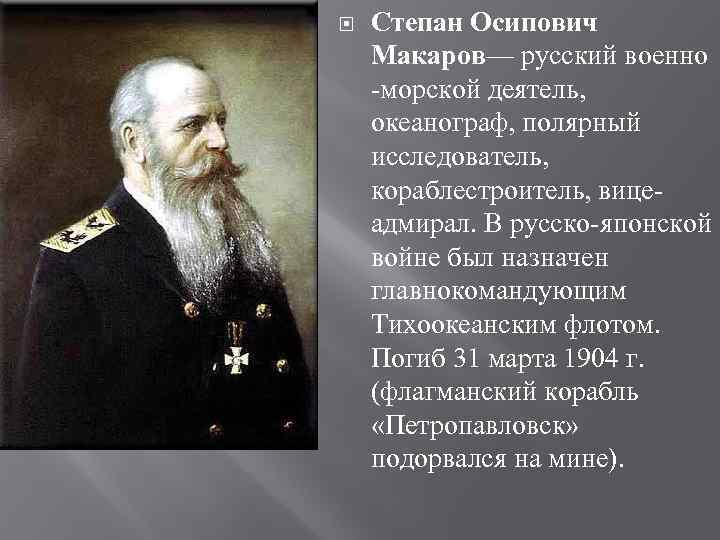 Степан Осипович Макаров— русский военно -морской деятель, океанограф, полярный исследователь, кораблестроитель, вице-адмирал. В русско-японской войне был назначен главнокомандующим Тихоокеанским флотом. Погиб 31 марта 1904 г. (флагманский корабль «Петропавловск» подорвался на мине).